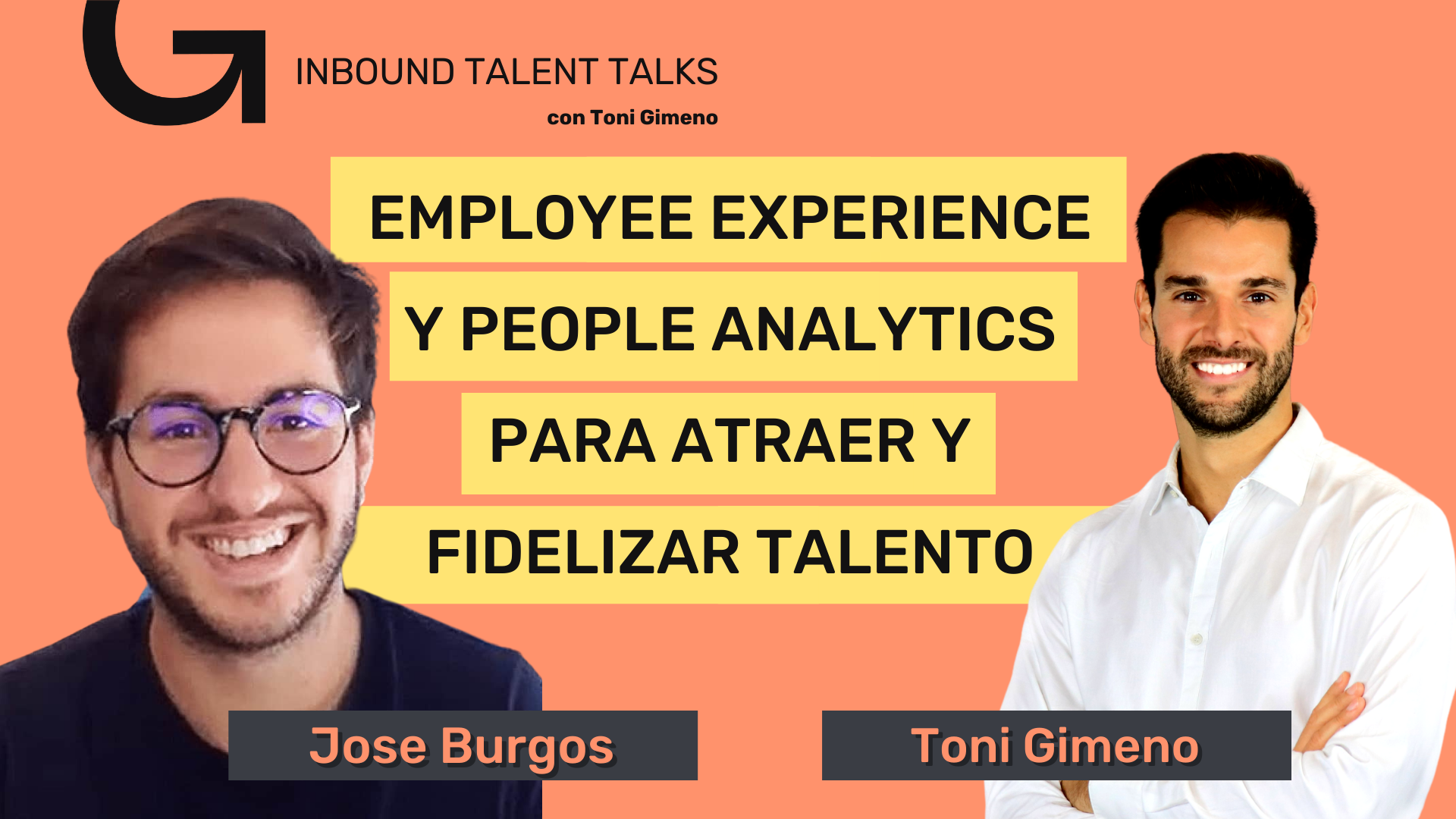 INBOUND TALENT TALKS
con Toni Gimeno

EMPLOYEE EXPERIENCE Y PEOPLE ANALYTICS PARA ATRAER Y FIDELIZAR TALENTO

Jose Burgos

Toni Gimeno